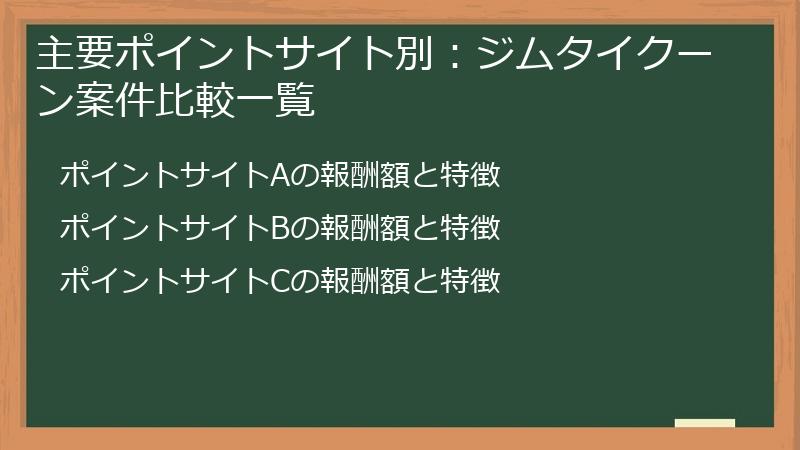 主要ポイントサイト別：ジムタイクーン案件比較一覧

ポイントサイトAの報酬額と特徴

ポイントサイトBの報酬額と特徴

ポイントサイトCの報酬額と特徴